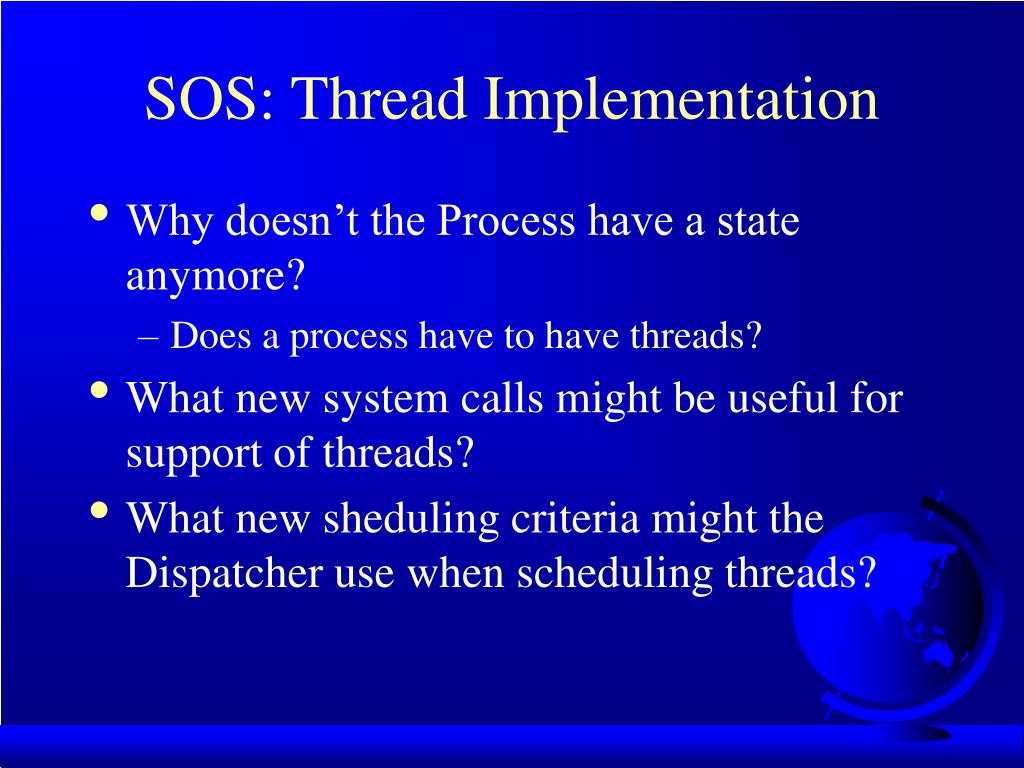 SOS: Thread Implementation

• Why doesn’t the Process have a state anymore?
– Does a process have to have threads?

• What new system calls might be useful for support of threads?

• What new sheduling criteria might the Dispatcher use when scheduling threads?